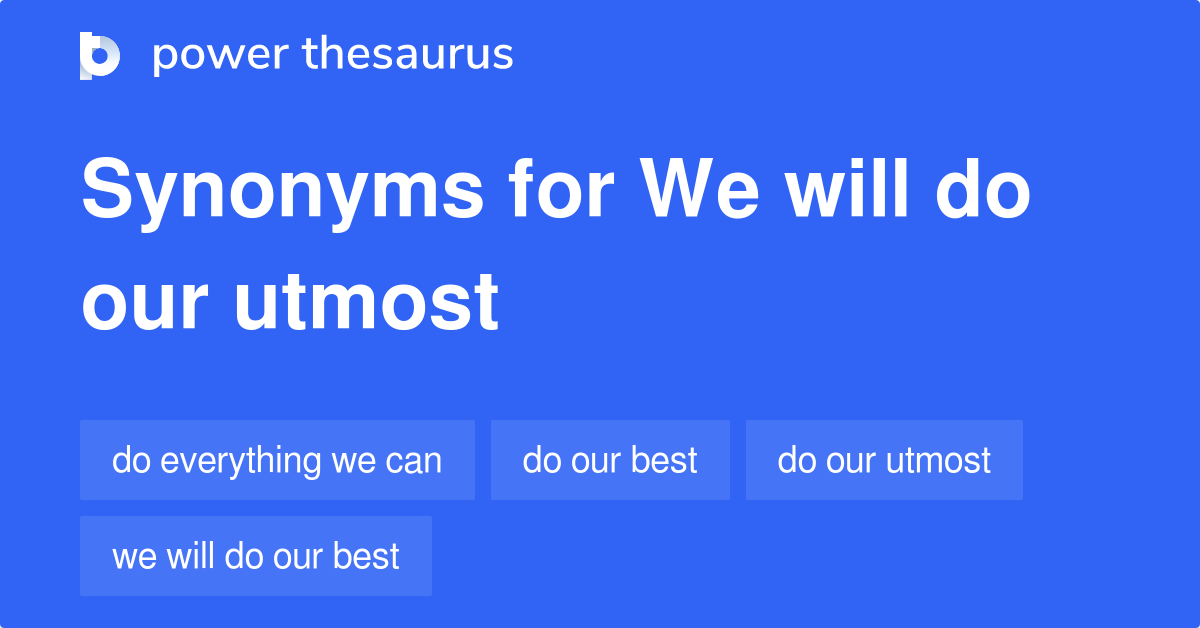 power thesaurus

Synonyms for We will do our utmost

do everything we can

do our best

do our utmost

we will do our best